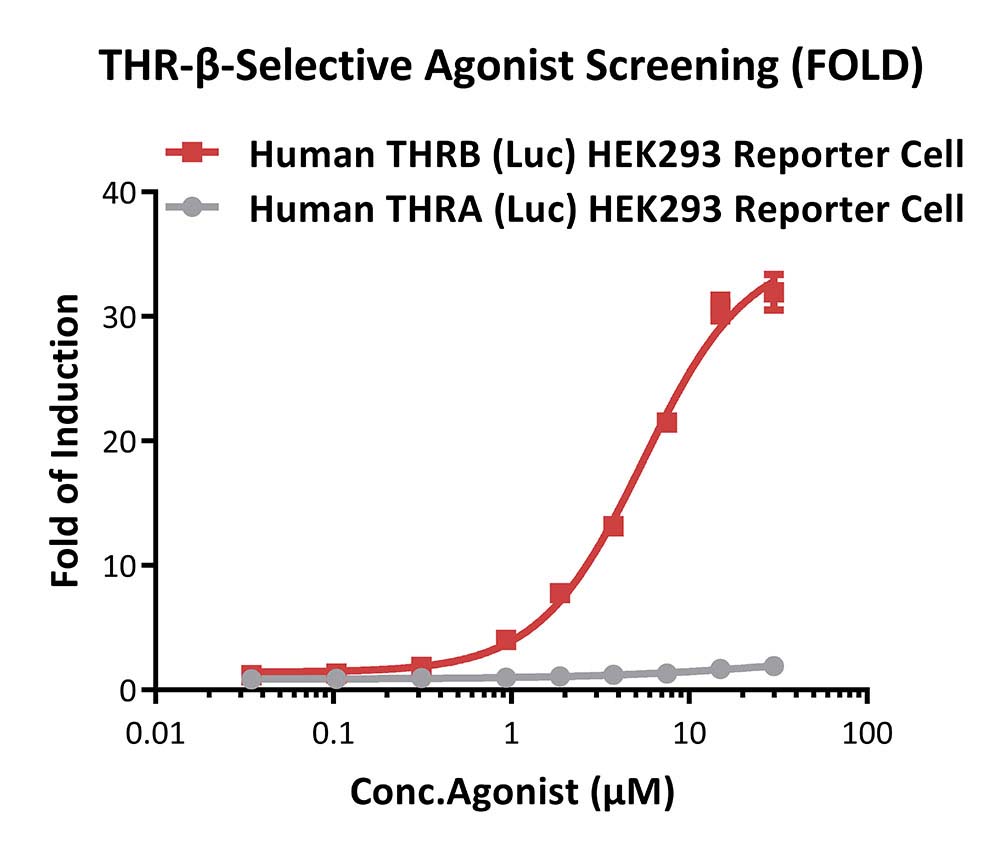 THR-β-Selective Agonist Screening (FOLD)

Human THRB (Luc) HEK293 Reporter Cell
Human THRA (Luc) HEK293 Reporter Cell

Fold of Induction

40
30
20
10
0

0.01
0.1
1
10
100

Conc.Agonist (μM)